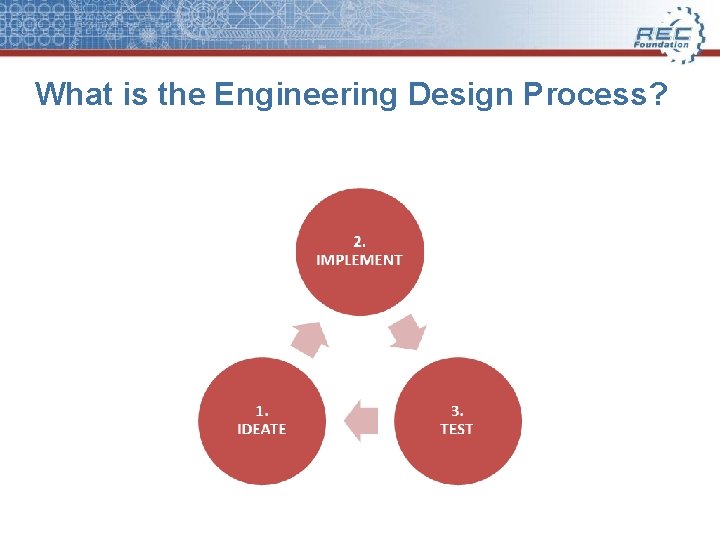 REC Foundation

What is the Engineering Design Process?

2.
IMPLEMENT

1.
IDEATE

3.
TEST